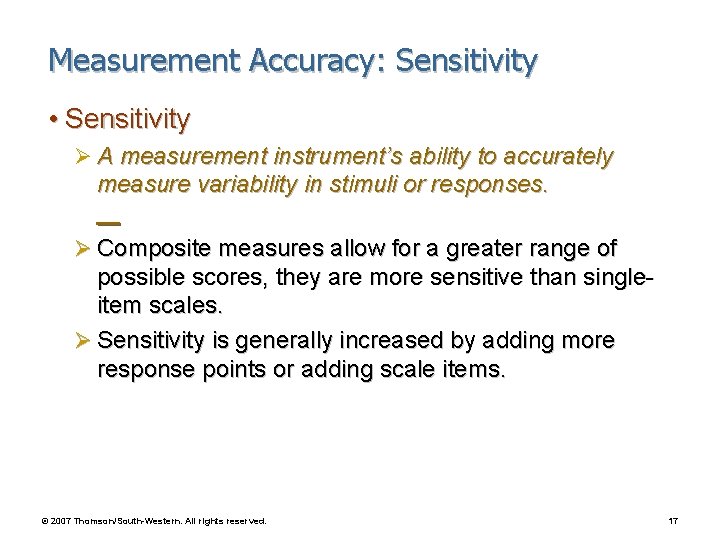 Measurement Accuracy: Sensitivity

• Sensitivity

➢ A measurement instrument's ability to accurately measure variability in stimuli or responses.

➢ Composite measures allow for a greater range of possible scores, they are more sensitive than single-item scales.

➢ Sensitivity is generally increased by adding more response points or adding scale items.

© 2007 Thomson/South-Western. All rights reserved.

17